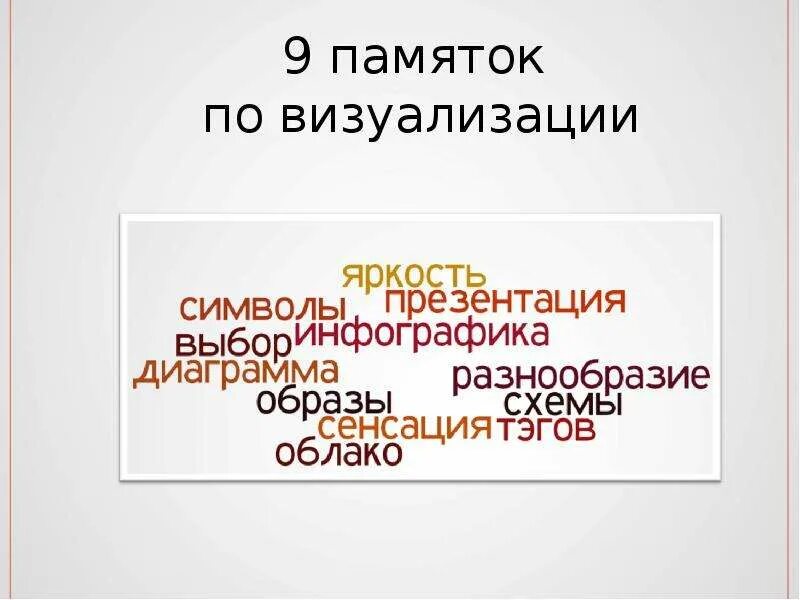 9 памяток
по визуализации

яркость
символы
презентация
выбор
инфографика
диаграмма
разнообразие
образы
схемы
сенсация
тэгов
облако